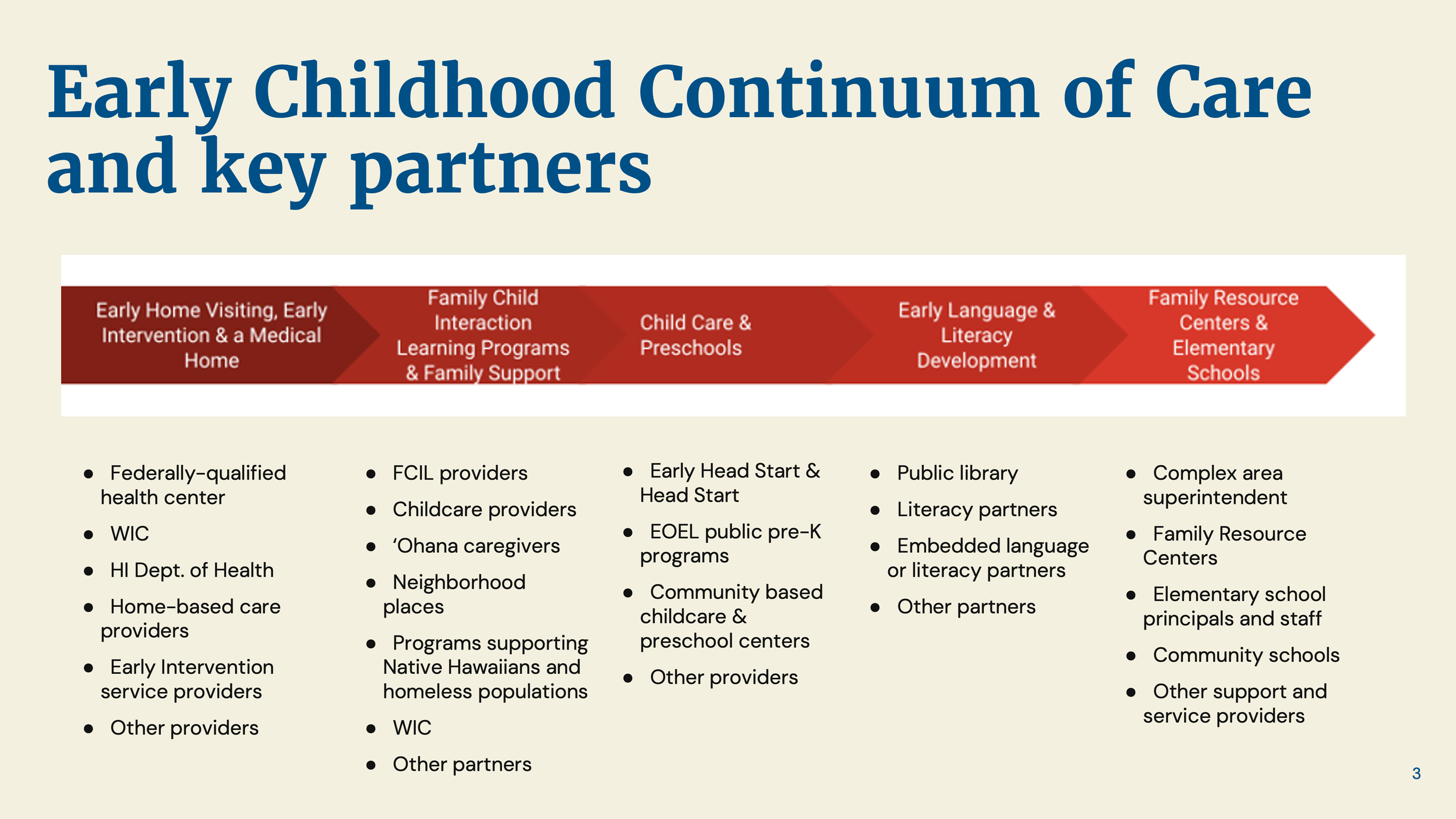 Early Childhood Continuum of Care and key partners

Early Home Visiting, Early Intervention & a Medical Home

Family Child Interaction Learning Programs & Family Support

Child Care & Preschools

Early Language & Literacy Development

Family Resource Centers & Elementary Schools

- Federally-qualified health center
- WIC
- HI Dept. of Health
- Home-based care providers
- Early Intervention service providers
- Other providers

- FCIL providers
- Childcare providers
- ʻOhana caregivers
- Neighborhood places
- Programs supporting Native Hawaiians and homeless populations
- WIC
- Other partners

- Early Head Start & Head Start
- EOEL public pre-K programs
- Community based childcare & preschool centers
- Other providers

- Public library
- Literacy partners
- Embedded language or literacy partners
- Other partners

- Complex area superintendent
- Family Resource Centers
- Elementary school principals and staff
- Community schools
- Other support and service providers

3